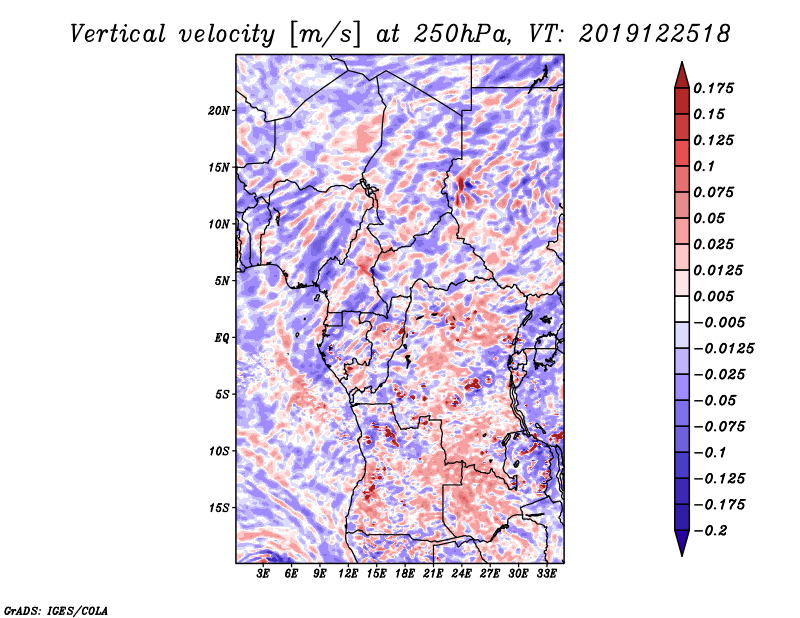 Vertical velocity [m/s] at 250hPa, VT: 2019122518

20N
15N
10N
5N
EQ
5S
10S
15S

3E 6E 9E 12E 15E 18E 21E 24E 27E 30E 33E

0.175
0.15
0.125
0.1
0.075
0.05
0.025
0.0125
0.005
−0.005
−0.0125
−0.025
−0.05
−0.075
−0.1
−0.125
−0.175
−0.2

GrADS: IGES/COLA